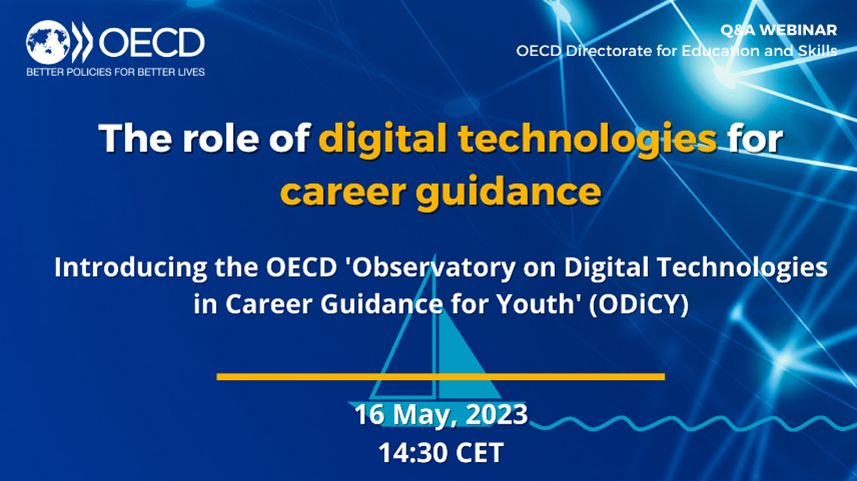 OECD
BETTER POLICIES FOR BETTER LIVES

Q&A WEBINAR
OECD Directorate for Education and Skills

The role of digital technologies for career guidance

Introducing the OECD 'Observatory on Digital Technologies in Career Guidance for Youth' (ODiCY)

16 May, 2023
14:30 CET